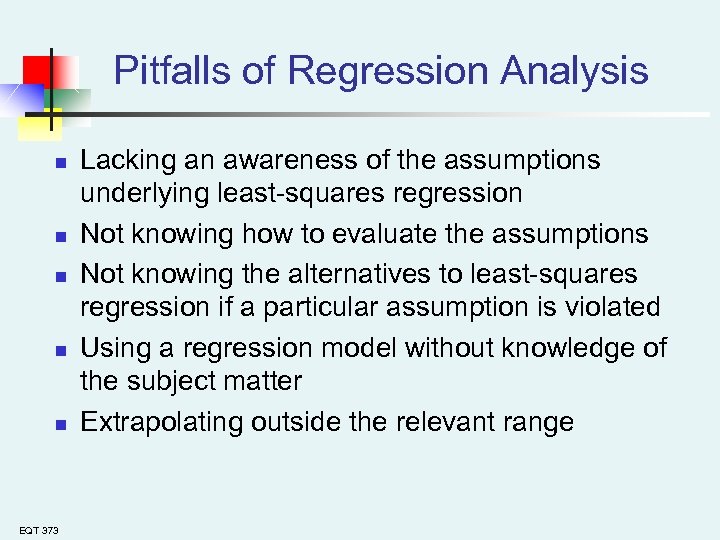 Pitfalls of Regression Analysis

- Lacking an awareness of the assumptions underlying least-squares regression
- Not knowing how to evaluate the assumptions
- Not knowing the alternatives to least-squares regression if a particular assumption is violated
- Using a regression model without knowledge of the subject matter
- Extrapolating outside the relevant range

EQT 373